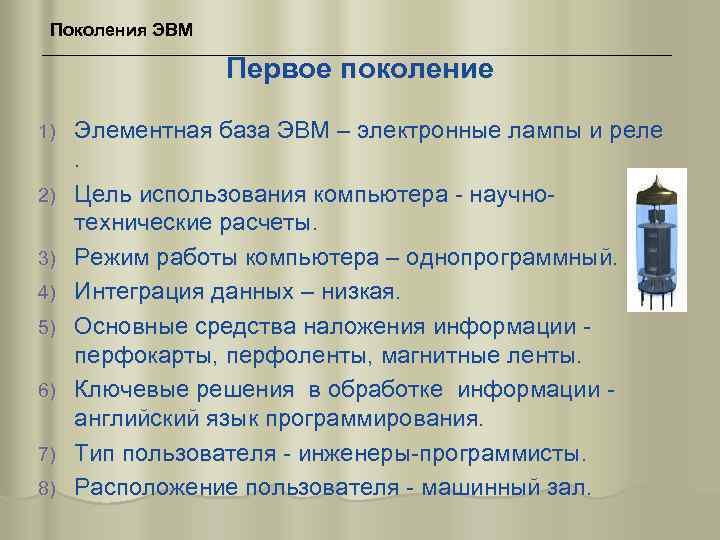 Поколения ЭВМ

Первое поколение

1) Элементная база ЭВМ – электронные лампы и реле .
2) Цель использования компьютера - научно-технические расчеты.
3) Режим работы компьютера – однопрограммный.
4) Интеграция данных – низкая.
5) Основные средства наложения информации - перфокарты, перфоленты, магнитные ленты.
6) Ключевые решения в обработке информации - английский язык программирования.
7) Тип пользователя - инженеры-программисты.
8) Расположение пользователя - машинный зал.